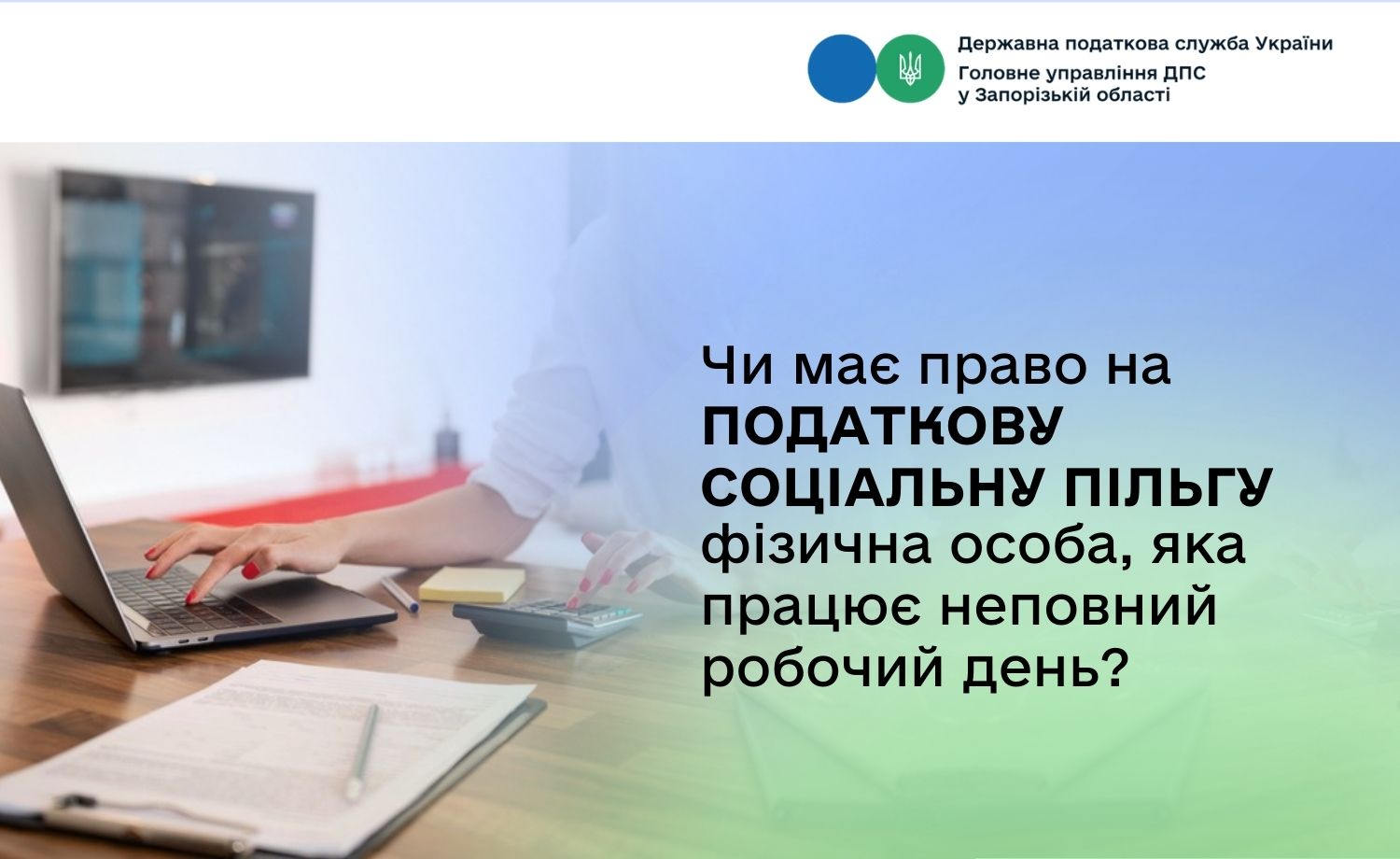 Державна податкова служба України
Головне управління ДПС у Запорізькій області

Чи має право на ПОДАТКОВУ СОЦІАЛЬНУ ПІЛЬГУ фізична особа, яка працює неповний робочий день?